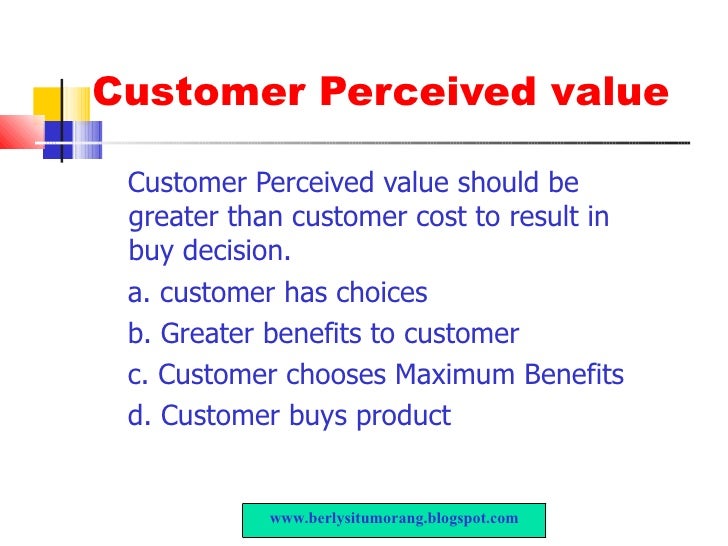 Customer Perceived value

Customer Perceived value should be greater than customer cost to result in buy decision.

a. customer has choices

b. Greater benefits to customer

c. Customer chooses Maximum Benefits

d. Customer buys product

www.berlysitumorang.blogspot.com